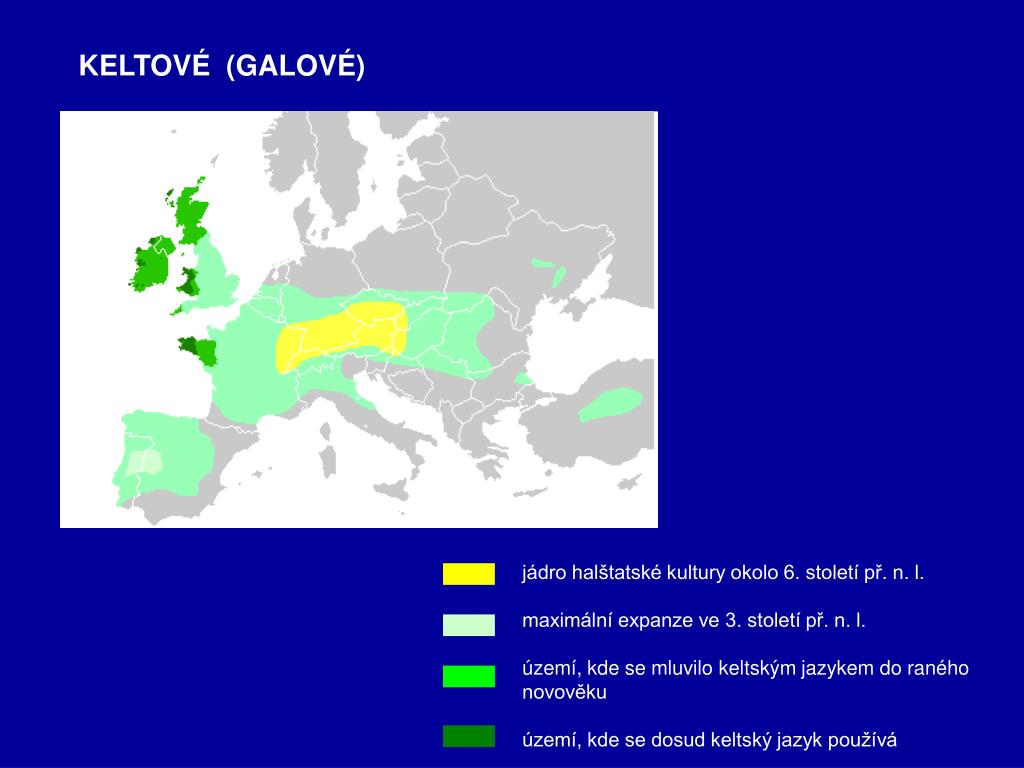 KELTOVÉ (GALOVÉ)

jádro halštatské kultury okolo 6. století př. n. l.

maximální expanze ve 3. století př. n. l.

území, kde se mluvilo keltským jazykem do raného novověku

území, kde se dosud keltský jazyk používá